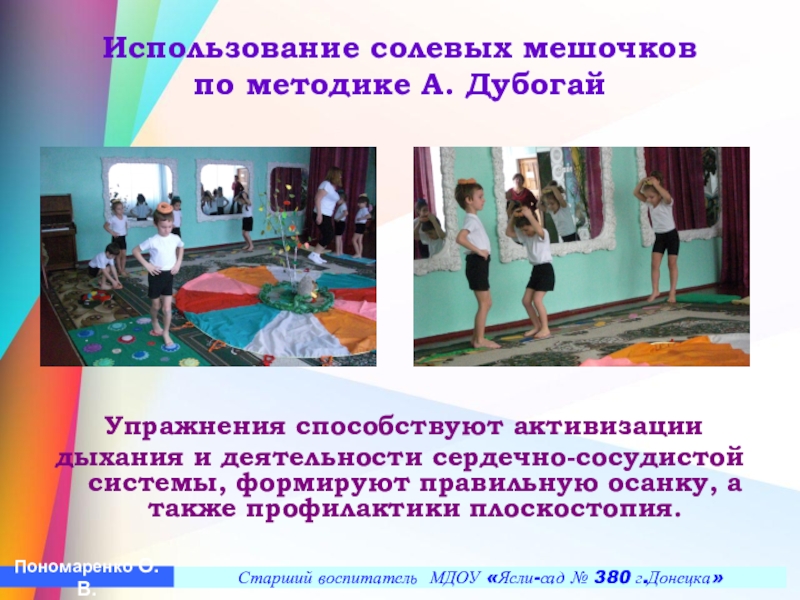 Использование солевых мешочков по методике А. Дубогай

Упражнения способствуют активизации дыхания и деятельности сердечно-сосудистой системы, формируют правильную осанку, а также профилактики плоскостопия.

Пономаренко О. В.

Старший воспитатель МДОУ «Ясли-сад № 380 г.Донецка»